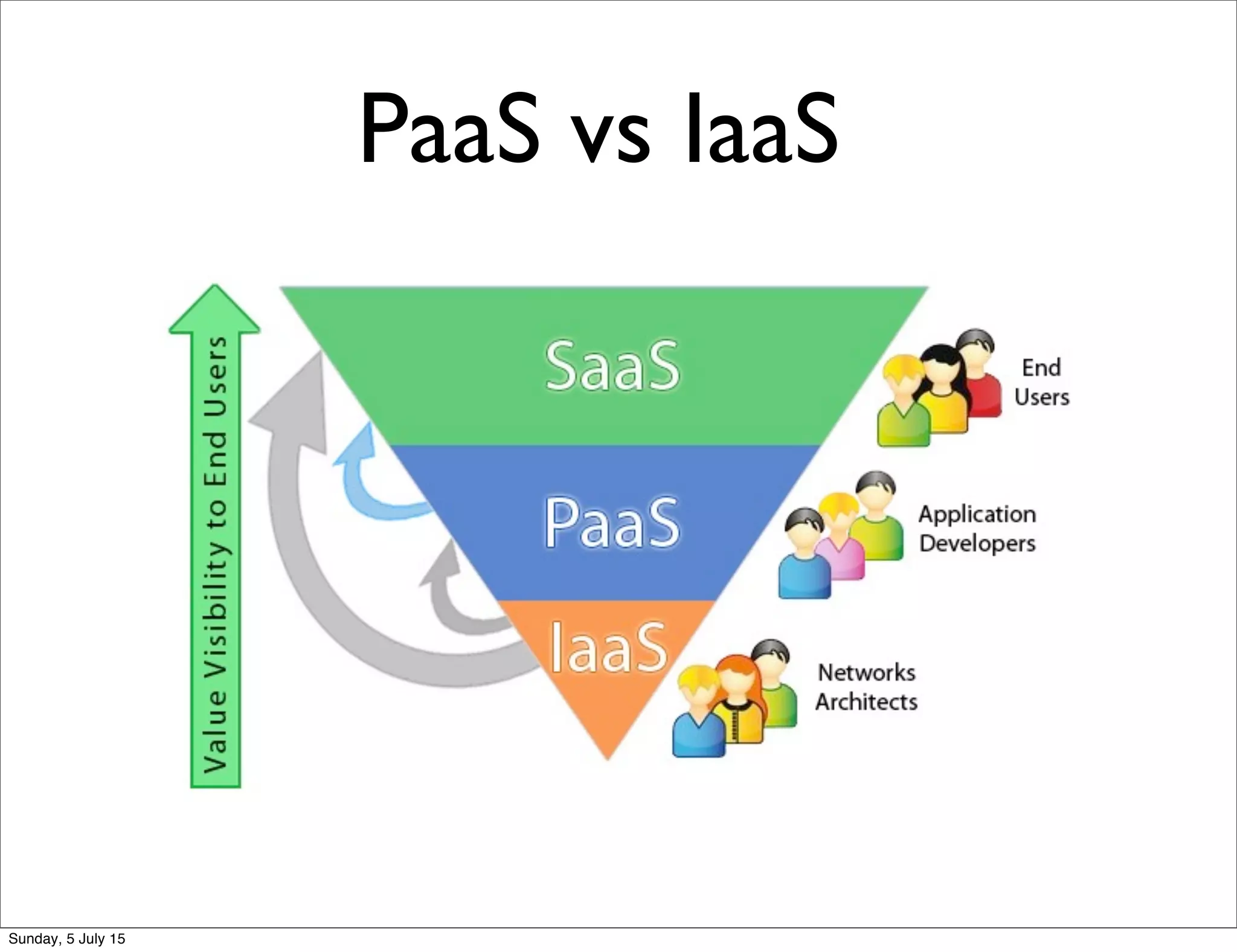 PaaS vs IaaS

Value Visibility to End Users

SaaS

PaaS

IaaS

End Users

Application Developers

Networks Architects

Sunday, 5 July 15